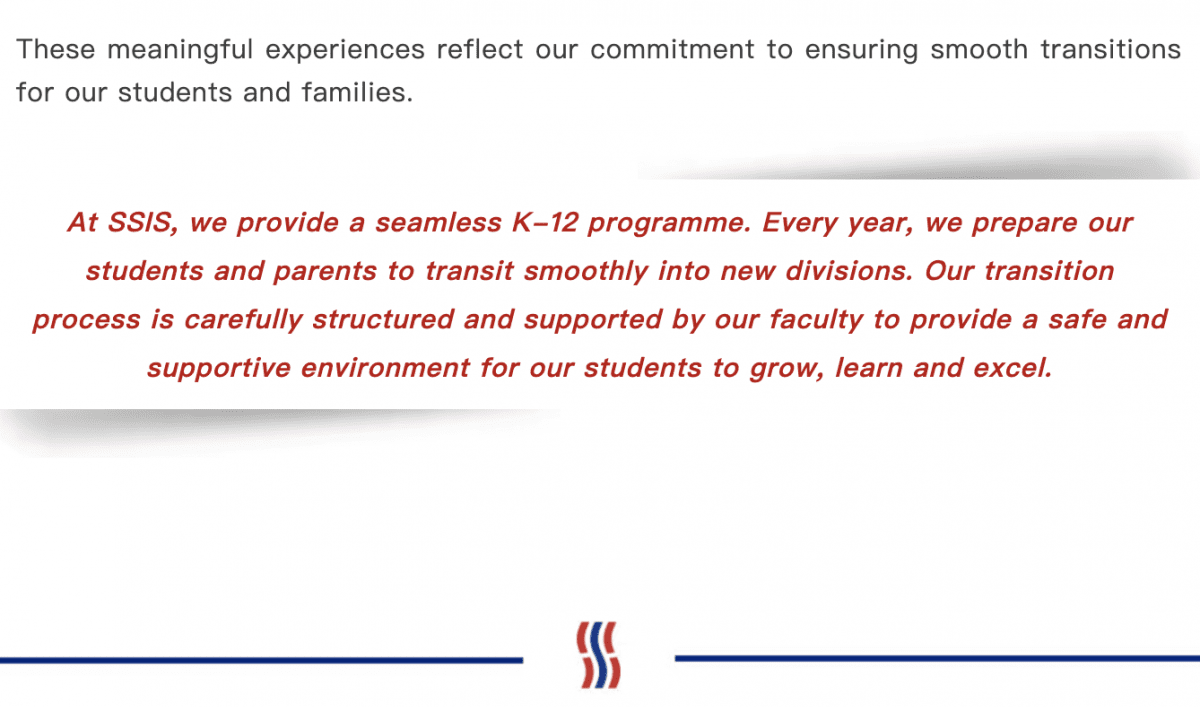 These meaningful experiences reflect our commitment to ensuring smooth transitions for our students and families.

At SSIS, we provide a seamless K-12 programme. Every year, we prepare our students and parents to transit smoothly into new divisions. Our transition process is carefully structured and supported by our faculty to provide a safe and supportive environment for our students to grow, learn and excel.